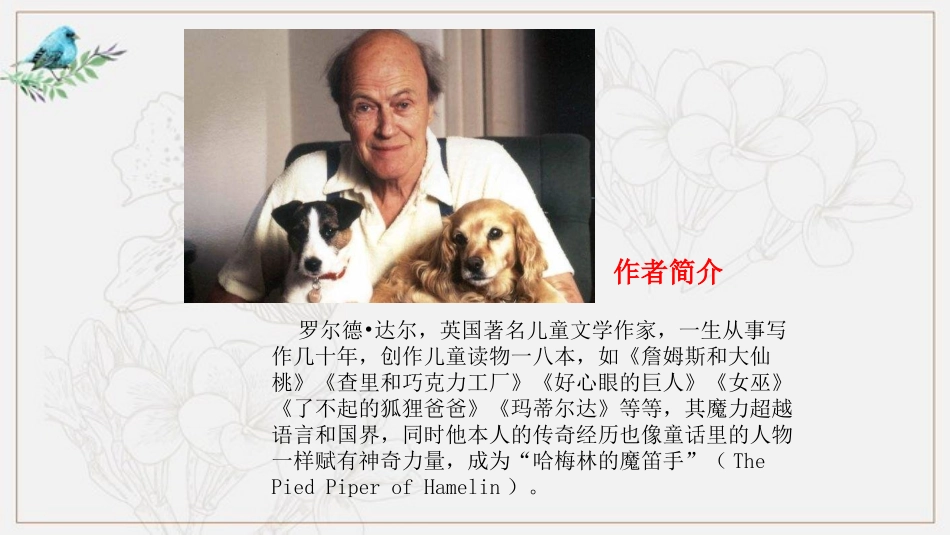 作者简介

罗尔德•达尔，英国著名儿童文学作家，一生从事写作几十年，创作儿童读物一八本，如《詹姆斯和大仙桃》《查里和巧克力工厂》《好心眼的巨人》《女巫》《了不起的狐狸爸爸》《玛蒂尔达》等等，其魔力超越语言和国界，同时他本人的传奇经历也像童话里的人物一样赋有神奇力量，成为“哈梅林的魔笛手”（ The Pied Piper of Hamelin ）。